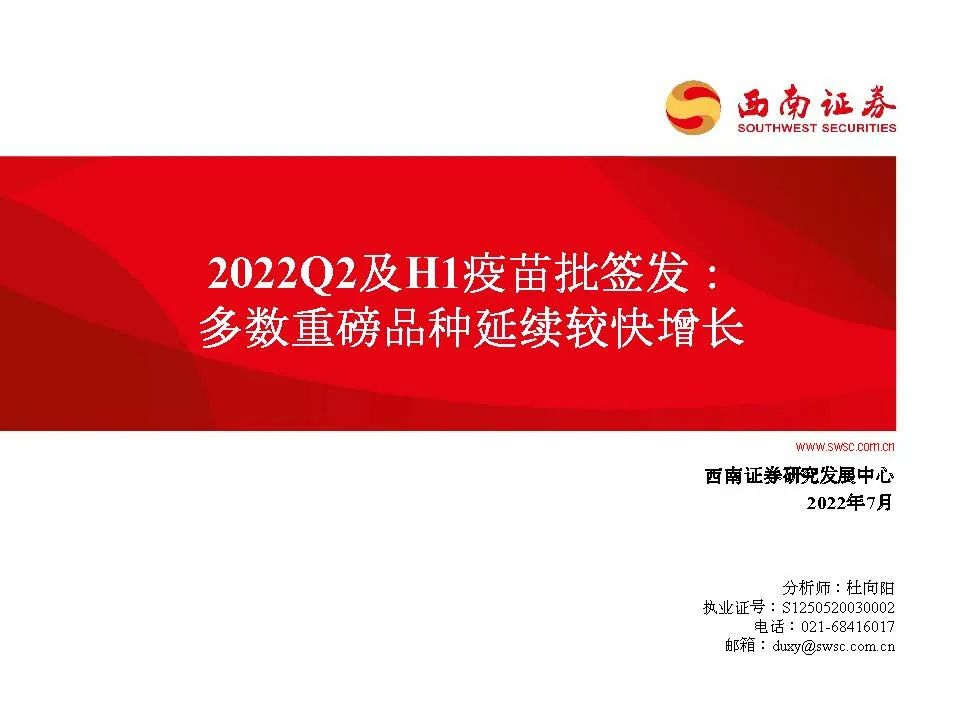 西南证券
SOUTHWEST SECURITIES

2022Q2及H1疫苗批签发：
多数重磅品种延续较快增长

www.swsc.com.cn

西南证券研究发展中心
2022年7月

分析师：杜向阳
执业证号：S1250520030002
电话：021-68416017
邮箱：duxy@swsc.com.cn